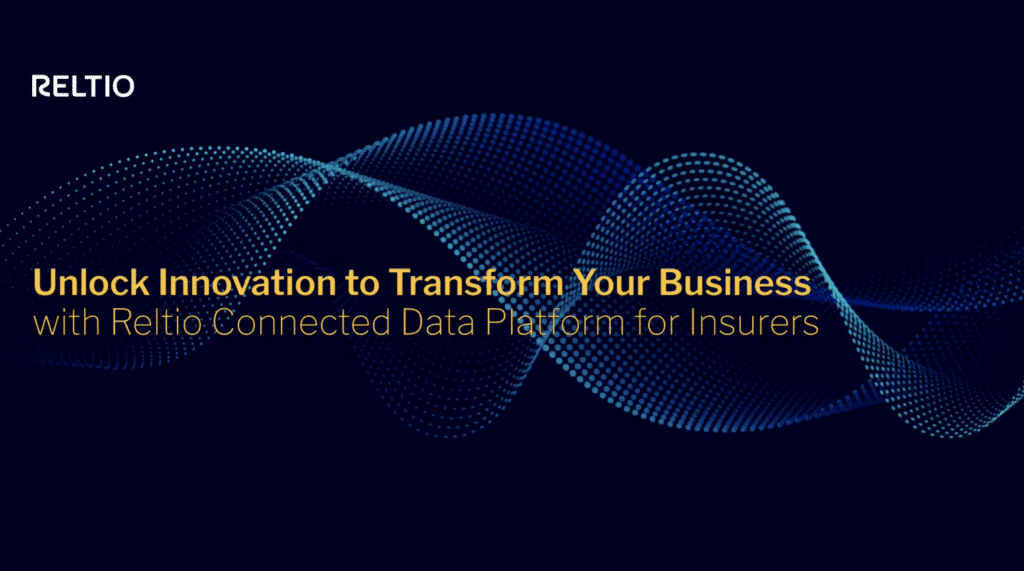 RELTIO

Unlock Innovation to Transform Your Business
with Reltio Connected Data Platform for Insurers